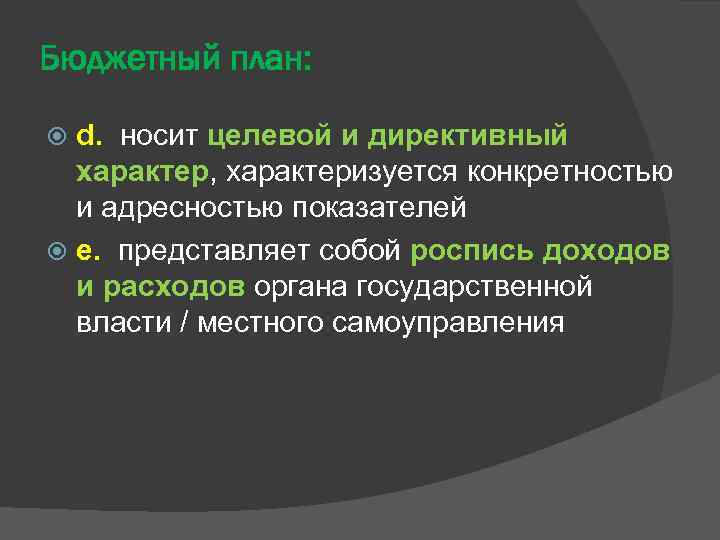 Бюджетный план:

d. носит целевой и директивный характер, характеризуется конкретностью и адресностью показателей

e. представляет собой роспись доходов и расходов органа государственной власти / местного самоуправления